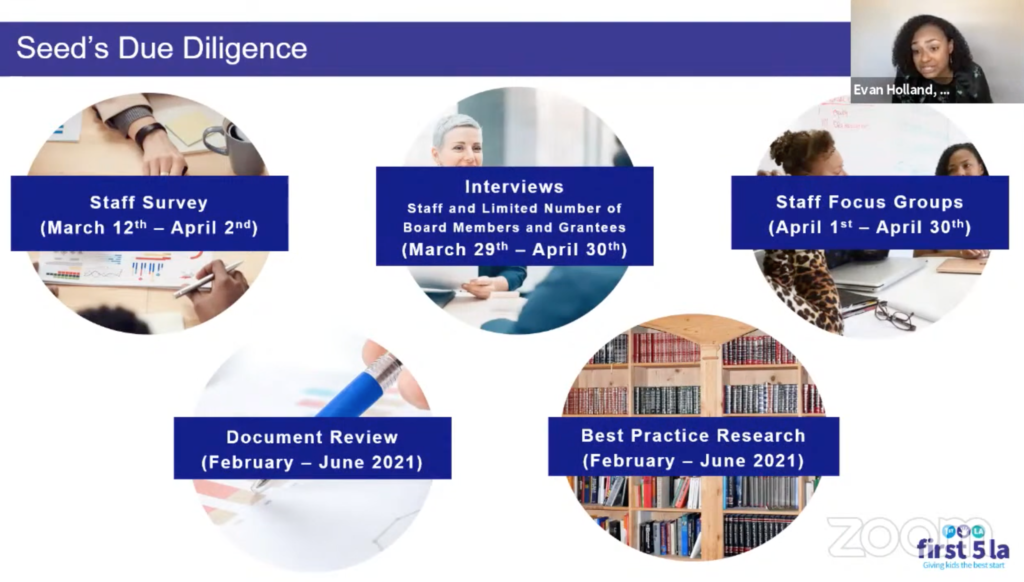 Seed's Due Diligence

Evan Holland, ...

Staff Survey
(March 12$^{th}$ – April 2$^{nd}$)

Interviews
Staff and Limited Number of Board Members and Grantees
(March 29$^{th}$ – April 30$^{th}$)

Staff Focus Groups
(April 1$^{st}$ – April 30$^{th}$)

Document Review
(February – June 2021)

Best Practice Research
(February – June 2021)

zoom

first 5 la
Giving kids the best start